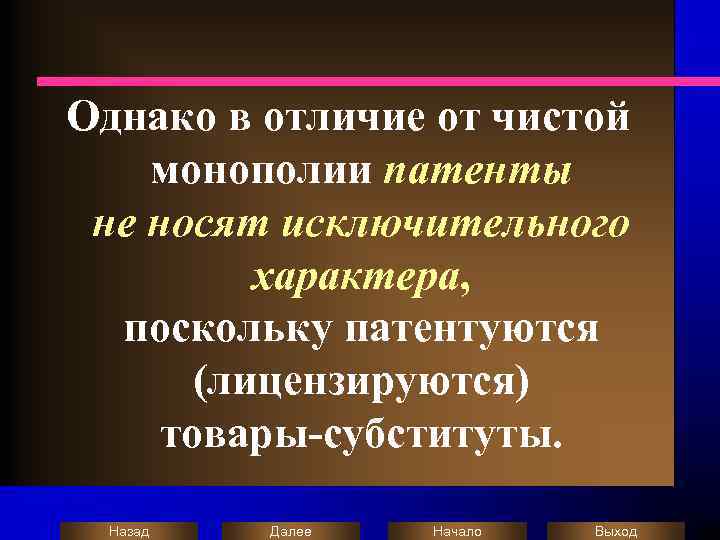 Однако в отличие от чистой монополии патенты не носят исключительного характера, поскольку патентуются (лицензируются) товары-субституты.

Назад Далее Начало Выход